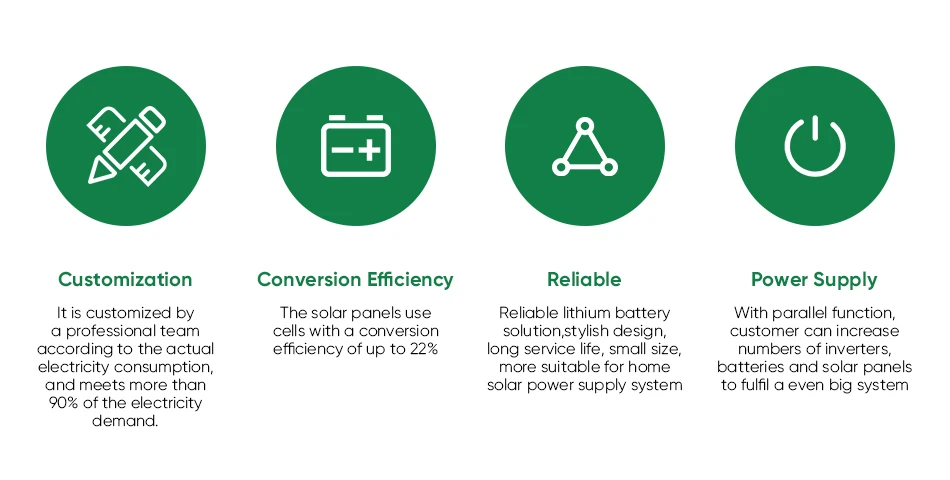 Customization

It is customized by a professional team according to the actual electricity consumption, and meets more than 90% of the electricity demand.

Conversion Efficiency

The solar panels use cells with a conversion efficiency of up to 22%

Reliable

Reliable lithium battery solution,stylish design, long service life, small size, more suitable for home solar power supply system

Power Supply

With parallel function, customer can increase numbers of inverters, batteries and solar panels to fulfil a even big system